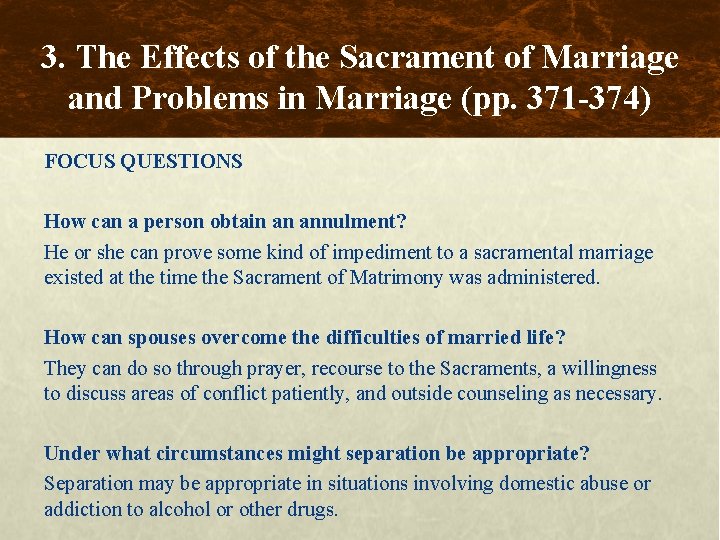 3. The Effects of the Sacrament of Marriage and Problems in Marriage (pp. 371-374)

FOCUS QUESTIONS

How can a person obtain an annulment?
He or she can prove some kind of impediment to a sacramental marriage existed at the time the Sacrament of Matrimony was administered.

How can spouses overcome the difficulties of married life?
They can do so through prayer, recourse to the Sacraments, a willingness to discuss areas of conflict patiently, and outside counseling as necessary.

Under what circumstances might separation be appropriate?
Separation may be appropriate in situations involving domestic abuse or addiction to alcohol or other drugs.